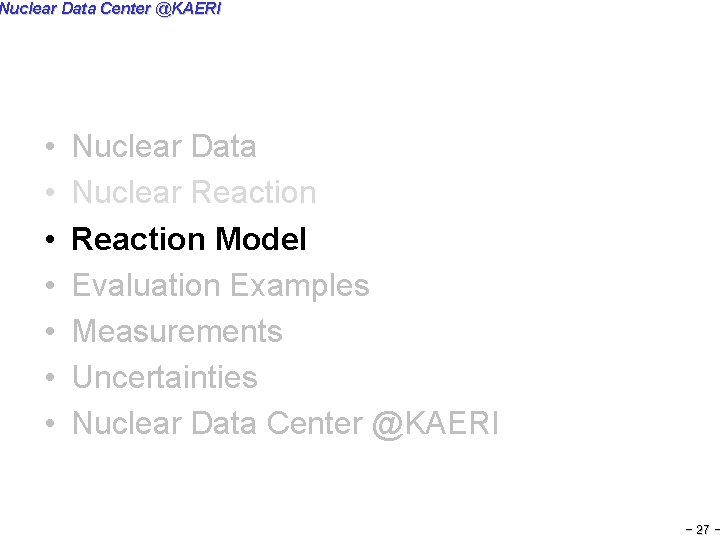 Nuclear Data Center @KAERI

• Nuclear Data
• Nuclear Reaction
• Reaction Model
• Evaluation Examples
• Measurements
• Uncertainties
• Nuclear Data Center @KAERI

- 27 -